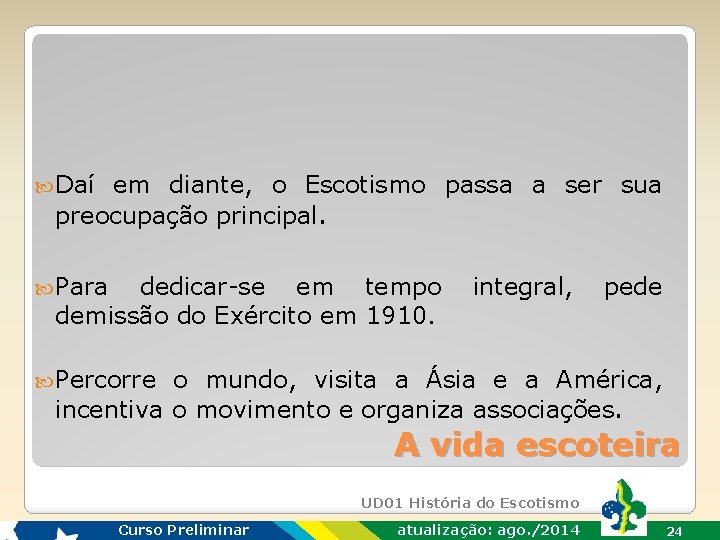 Daí em diante, o Escotismo passa a ser sua preocupação principal.

Para dedicar-se em tempo integral, pede demissão do Exército em 1910.

Percorre o mundo, visita a Ásia e a América, incentiva o movimento e organiza associações.

A vida escoteira

UD01 História do Escotismo

Curso Preliminar

atualização: ago./2014

24